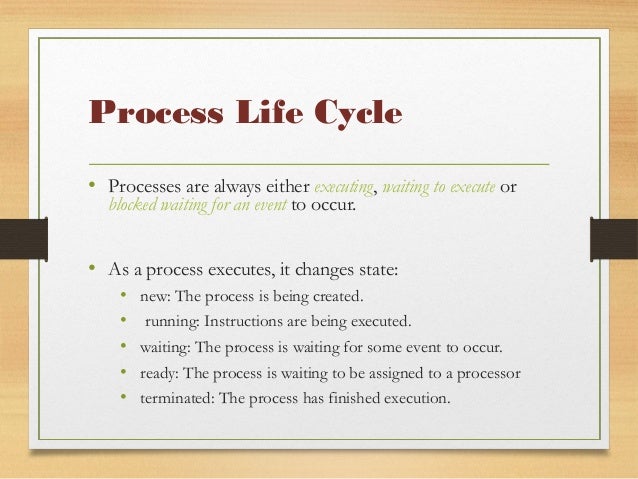 Process Life Cycle

• Processes are always either executing, waiting to execute or blocked waiting for an event to occur.

• As a process executes, it changes state:
  • new: The process is being created.
  • running: Instructions are being executed.
  • waiting: The process is waiting for some event to occur.
  • ready: The process is waiting to be assigned to a processor
  • terminated: The process has finished execution.